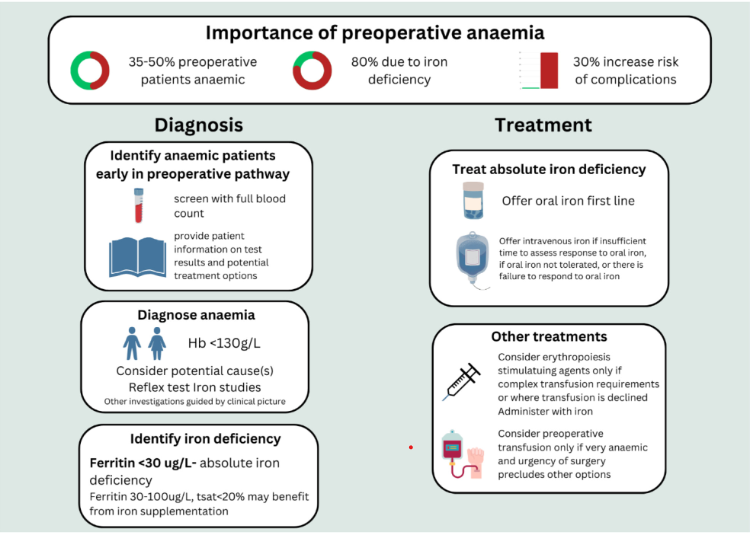 Importance of preoperative anaemia

35-50% preoperative patients anaemic

80% due to iron deficiency

30% increase risk of complications

Diagnosis

Identify anaemic patients early in preoperative pathway

screen with full blood count

provide patient information on test results and potential treatment options

Diagnose anaemia

Hb <130g/L

Consider potential cause(s)
Reflex test Iron studies
Other investigations guided by clinical picture

Identify iron deficiency

Ferritin <30 ug/L- absolute iron deficiency
Ferritin 30-100ug/L, tsat<20% may benefit from iron supplementation

Treatment

Treat absolute iron deficiency

Offer oral iron first line

Offer intravenous iron if insufficient time to assess response to oral iron, if oral iron not tolerated, or there is failure to respond to oral iron

Other treatments

Consider erythropoiesis stimulatuing agents only if complex transfusion requirements or where transfusion is declined
Administer with iron

Consider preoperative transfusion only if very anaemic and urgency of surgery precludes other options